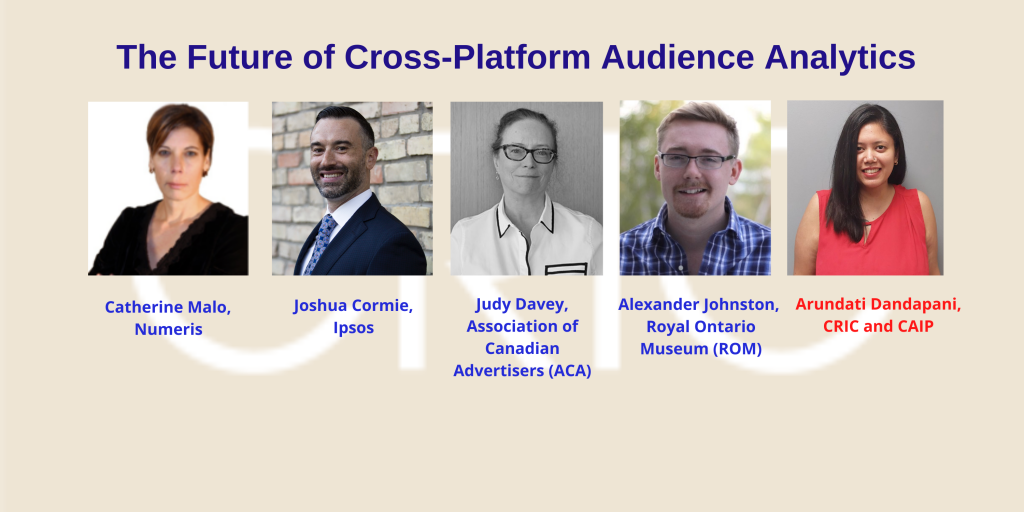 The Future of Cross-Platform Audience Analytics

Catherine Malo, Numeris

Joshua Cormie, Ipsos

Judy Davey, Association of Canadian Advertisers (ACA)

Alexander Johnston, Royal Ontario Museum (ROM)

Arundati Dandapani, CRIC and CAIP